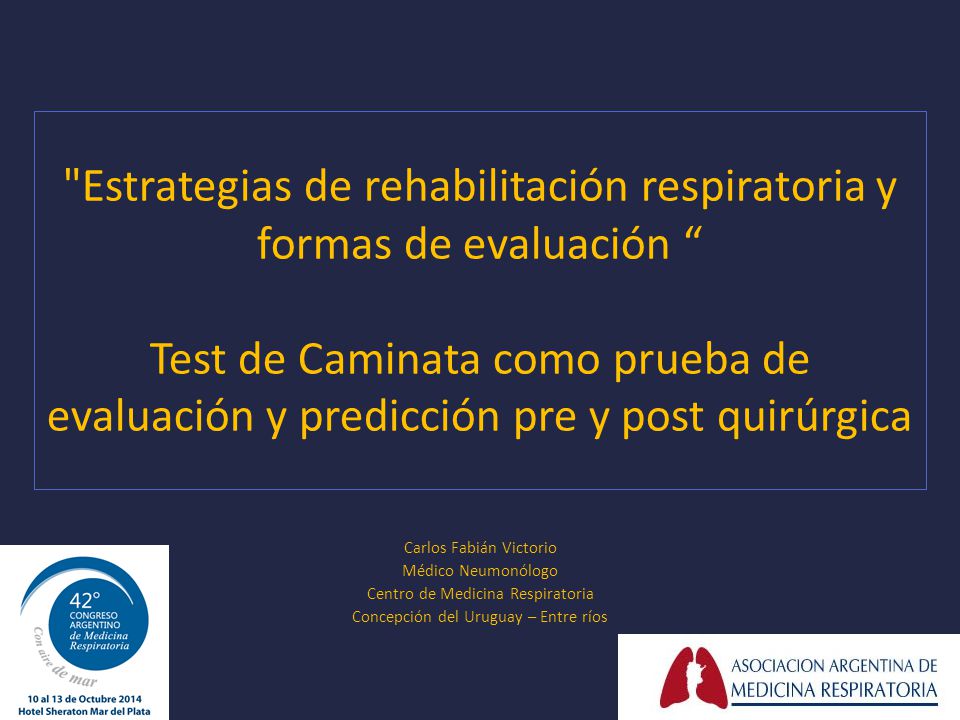 "Estrategias de rehabilitación respiratoria y formas de evaluación “

Test de Caminata como prueba de evaluación y predicción pre y post quirúrgica

Carlos Fabián Victorio
Médico Neumonólogo
Centro de Medicina Respiratoria
Concepción del Uruguay – Entre ríos

42°
CONGRESO ARGENTINO de Medicina Respiratoria
Con aire de mar
10 al 13 de Octubre 2014
Hotel Sheraton Mar del Plata

ASOCIACION ARGENTINA DE MEDICINA RESPIRATORIA